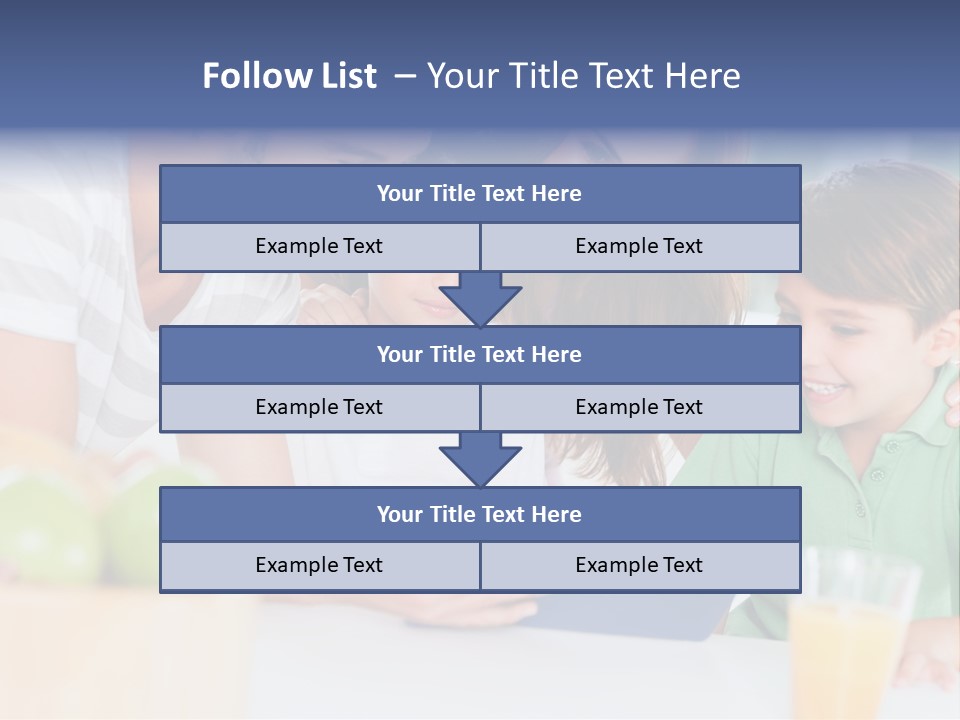 Follow List – Your Title Text Here

| Your Title Text Here | |
|---|---|
| Example Text | Example Text |

| Your Title Text Here | |
|---|---|
| Example Text | Example Text |

| Your Title Text Here | |
|---|---|
| Example Text | Example Text |